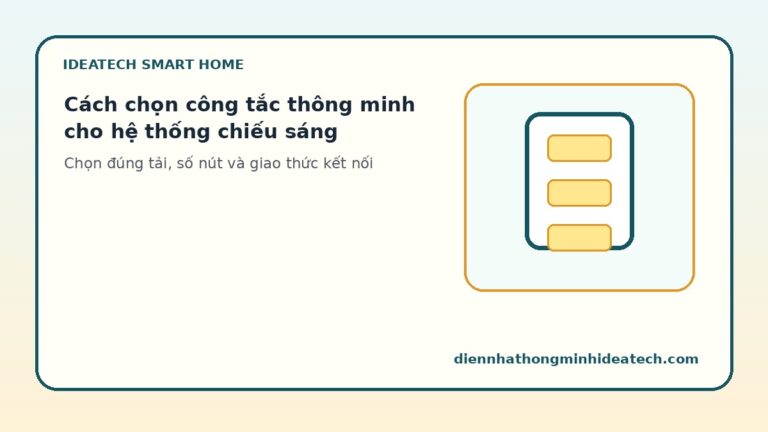 IDEATECH SMART HOME

Cách chọn công tắc thông minh cho hệ thống chiếu sáng

Chọn đúng tải, số nút và giao thức kết nối

diennhathongminhideatech.com